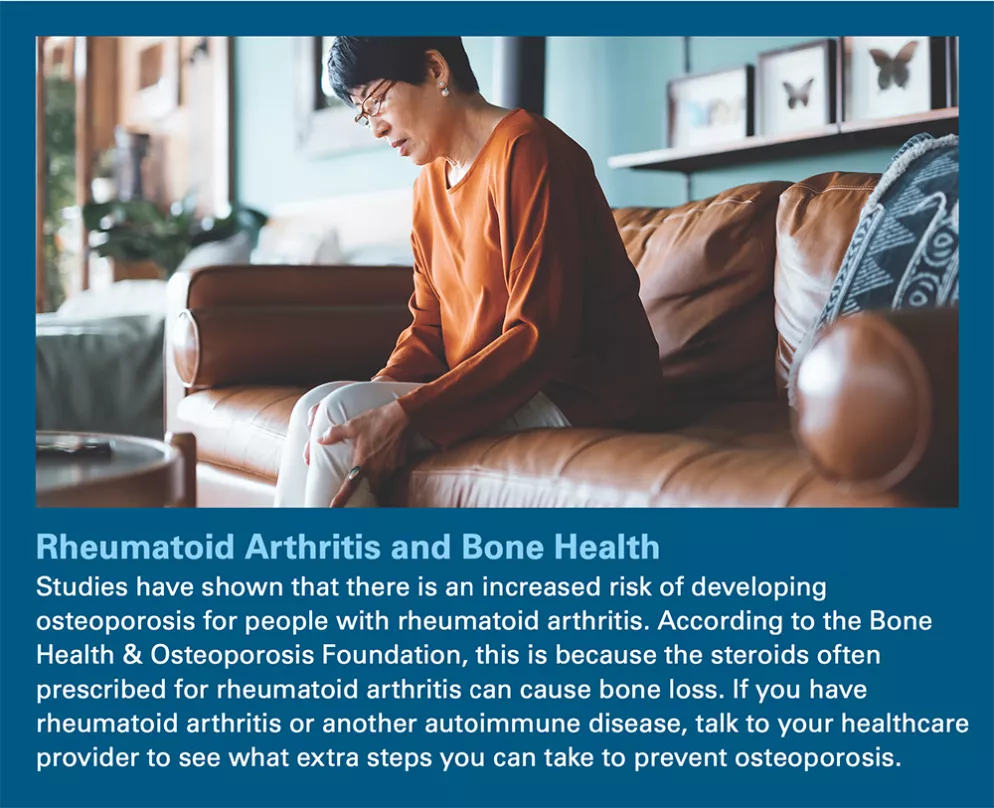 Rheumatoid Arthritis and Bone Health

Studies have shown that there is an increased risk of developing osteoporosis for people with rheumatoid arthritis. According to the Bone Health & Osteoporosis Foundation, this is because the steroids often prescribed for rheumatoid arthritis can cause bone loss. If you have rheumatoid arthritis or another autoimmune disease, talk to your healthcare provider to see what extra steps you can take to prevent osteoporosis.